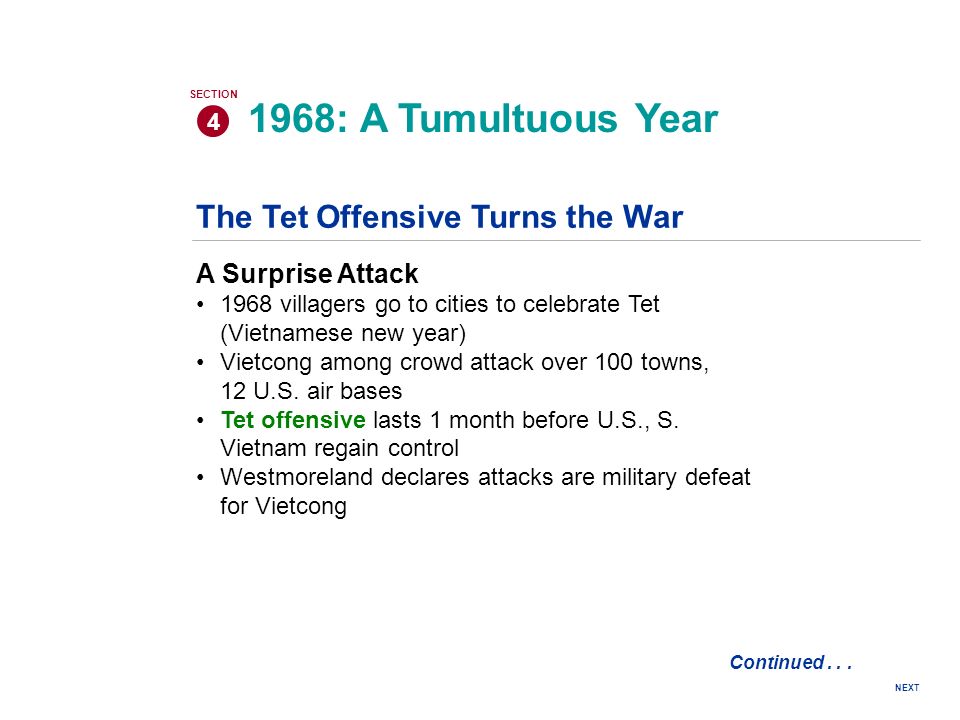 SECTION
4 1968: A Tumultuous Year

The Tet Offensive Turns the War

A Surprise Attack
• 1968 villagers go to cities to celebrate Tet (Vietnamese new year)
• Vietcong among crowd attack over 100 towns, 12 U.S. air bases
• Tet offensive lasts 1 month before U.S., S. Vietnam regain control
• Westmoreland declares attacks are military defeat for Vietcong

Continued . . .

NEXT